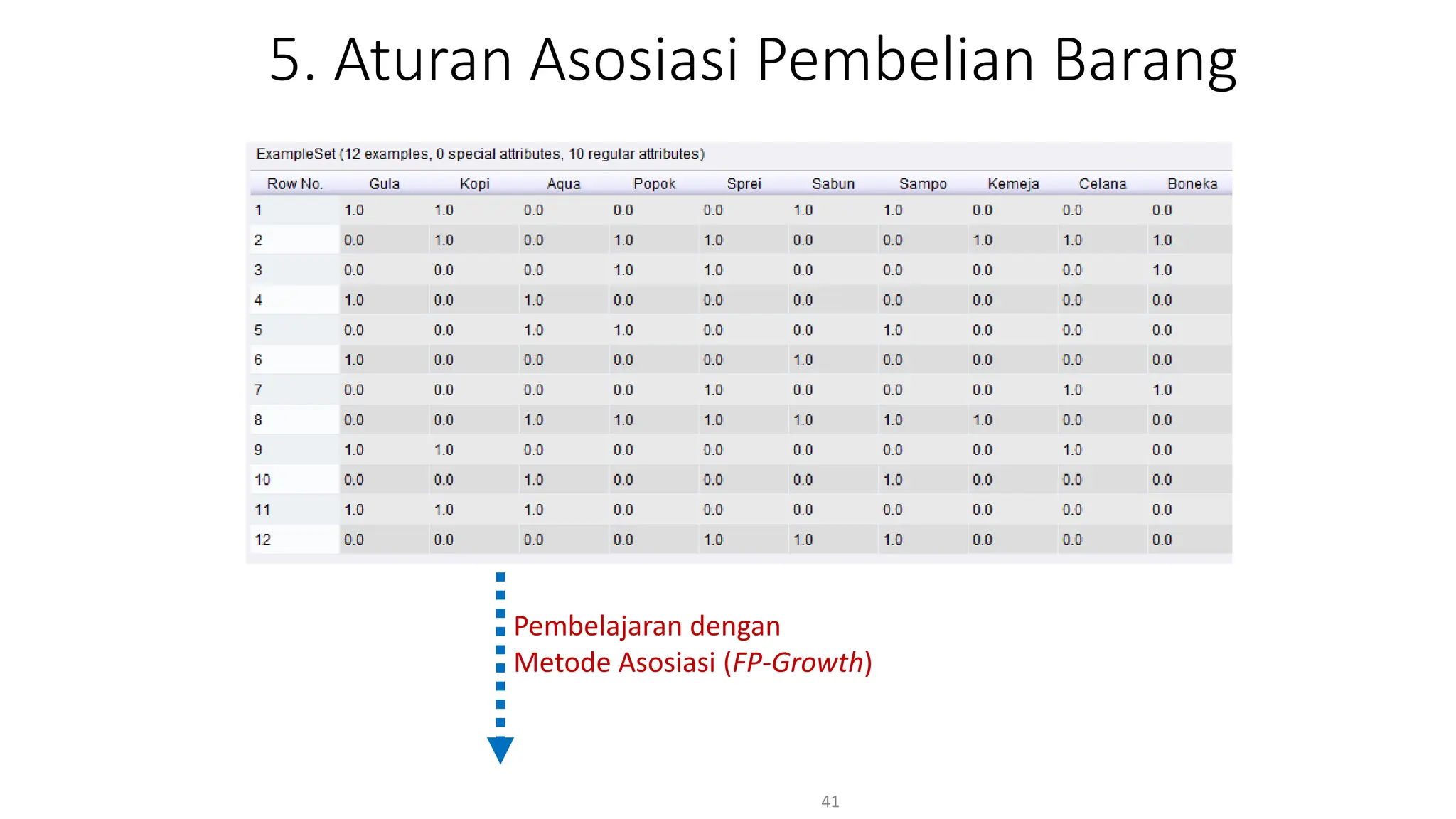 5. Aturan Asosiasi Pembelian Barang

ExampleSet (12 examples, 0 special attributes, 10 regular attributes)

| Row No. | Gula | Kopi | Aqua | Popok | Sprei | Sabun | Sampo | Kemeja | Celana | Boneka |
|---|---|---|---|---|---|---|---|---|---|---|
| 1 | 1.0 | 1.0 | 0.0 | 0.0 | 0.0 | 1.0 | 1.0 | 0.0 | 0.0 | 0.0 |
| 2 | 0.0 | 1.0 | 0.0 | 1.0 | 1.0 | 0.0 | 0.0 | 1.0 | 1.0 | 1.0 |
| 3 | 0.0 | 0.0 | 0.0 | 1.0 | 1.0 | 0.0 | 0.0 | 0.0 | 0.0 | 1.0 |
| 4 | 1.0 | 0.0 | 1.0 | 0.0 | 0.0 | 0.0 | 0.0 | 0.0 | 0.0 | 0.0 |
| 5 | 0.0 | 0.0 | 1.0 | 1.0 | 0.0 | 0.0 | 1.0 | 0.0 | 0.0 | 0.0 |
| 6 | 1.0 | 0.0 | 0.0 | 0.0 | 0.0 | 1.0 | 0.0 | 0.0 | 0.0 | 0.0 |
| 7 | 0.0 | 0.0 | 0.0 | 0.0 | 1.0 | 0.0 | 0.0 | 0.0 | 1.0 | 1.0 |
| 8 | 0.0 | 0.0 | 1.0 | 1.0 | 1.0 | 1.0 | 1.0 | 1.0 | 0.0 | 0.0 |
| 9 | 1.0 | 1.0 | 0.0 | 0.0 | 0.0 | 0.0 | 0.0 | 0.0 | 1.0 | 0.0 |
| 10 | 0.0 | 0.0 | 1.0 | 0.0 | 0.0 | 0.0 | 1.0 | 0.0 | 0.0 | 0.0 |
| 11 | 1.0 | 1.0 | 1.0 | 0.0 | 0.0 | 0.0 | 0.0 | 0.0 | 0.0 | 0.0 |
| 12 | 0.0 | 0.0 | 0.0 | 0.0 | 1.0 | 1.0 | 1.0 | 0.0 | 0.0 | 0.0 |

Pembelajaran dengan Metode Asosiasi (FP-Growth)

41